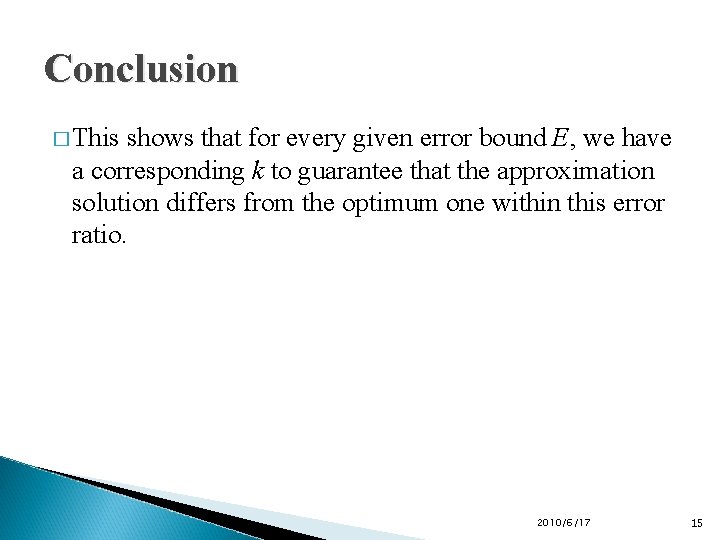 Conclusion

□ This shows that for every given error bound $E$, we have a corresponding $k$ to guarantee that the approximation solution differs from the optimum one within this error ratio.

2010/6/17

15